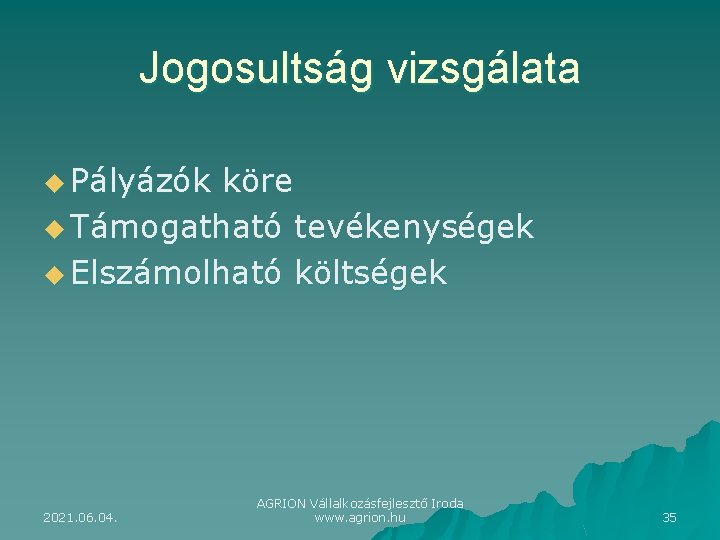 Jogosultság vizsgálata

Pályázók köre
Támogatható tevékenységek
Elszámolható költségek

2021.06.04.

AGRION Vállalkozásfejlesztő Iroda
www.agrion.hu

35